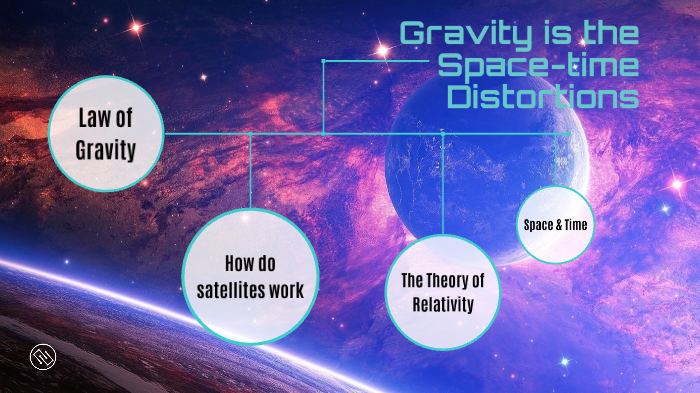 Gravity is the Space-time Distortions

Law of Gravity

How do satellites work

The Theory of Relativity

Space & Time